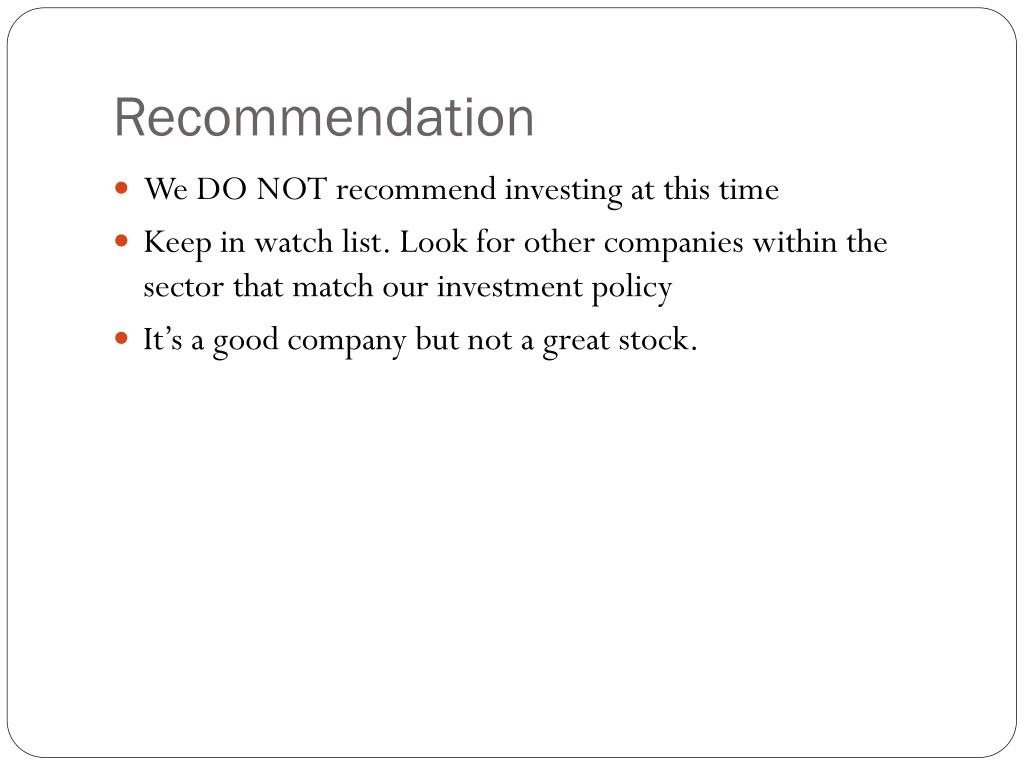 Recommendation

- We DO NOT recommend investing at this time
- Keep in watch list. Look for other companies within the sector that match our investment policy
- It’s a good company but not a great stock.